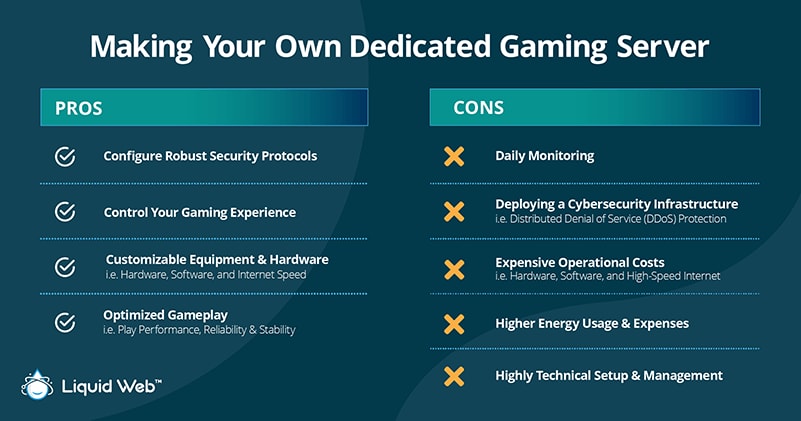 Making Your Own Dedicated Gaming Server

PROS

Configure Robust Security Protocols

Control Your Gaming Experience

Customizable Equipment & Hardware
i.e. Hardware, Software, and Internet Speed

Optimized Gameplay
i.e. Play Performance, Reliability & Stability

CONS

Daily Monitoring

Deploying a Cybersecurity Infrastructure
i.e. Distributed Denial of Service (DDoS) Protection

Expensive Operational Costs
i.e. Hardware, Software, and High-Speed Internet

Higher Energy Usage & Expenses

Highly Technical Setup & Management

Liquid Web™